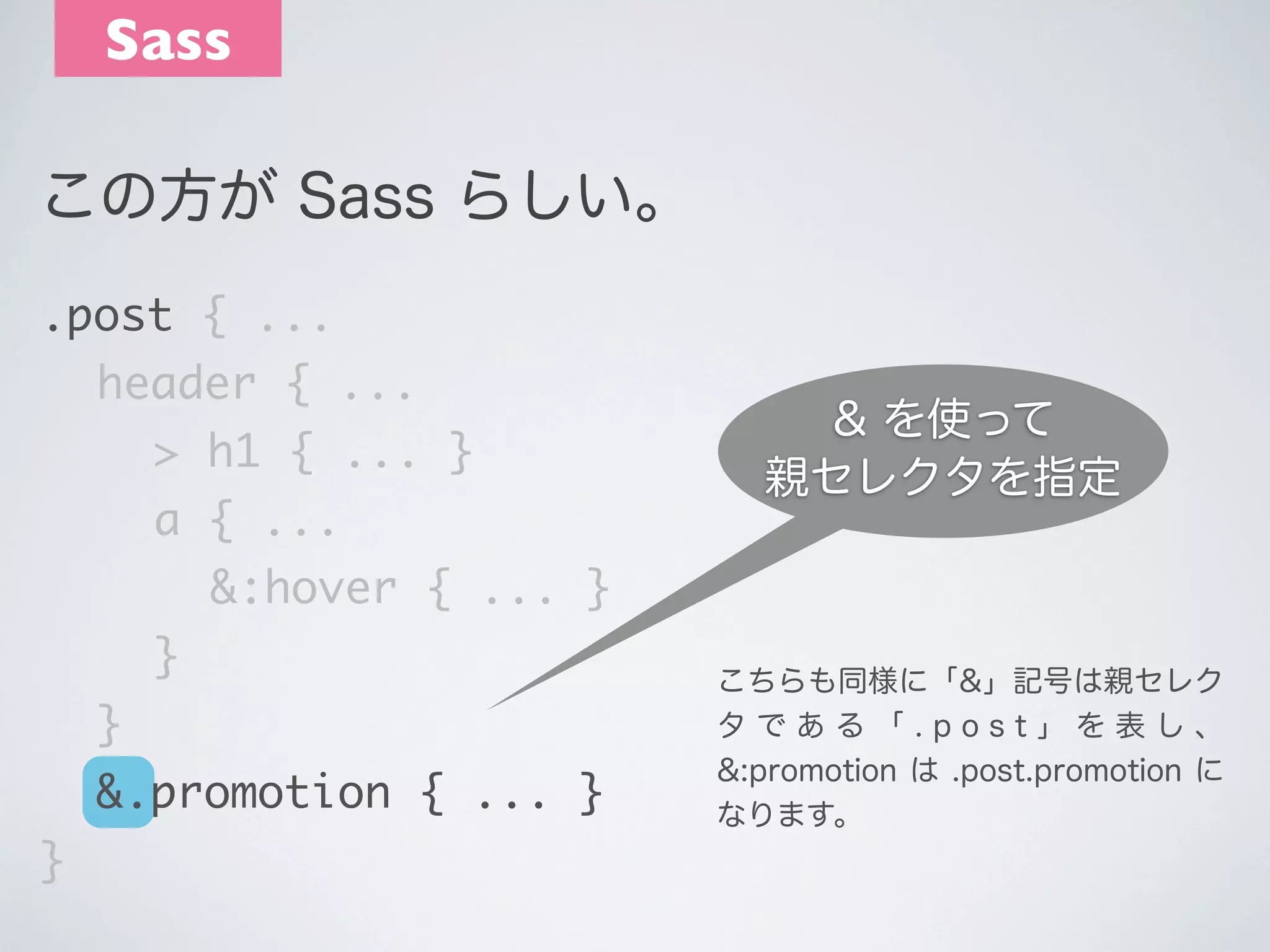 Sass

この方が Sass らしい。

.post { ...
  header { ...
    > h1 { ... }
    a { ...
      &:hover { ... }
    }
  }
  &.promotion { ... }
}

& を使って
親セレクタを指定

こちらも同様に「&」記号は親セレクタである「.post」を表し、&:promotion は .post.promotion になります。